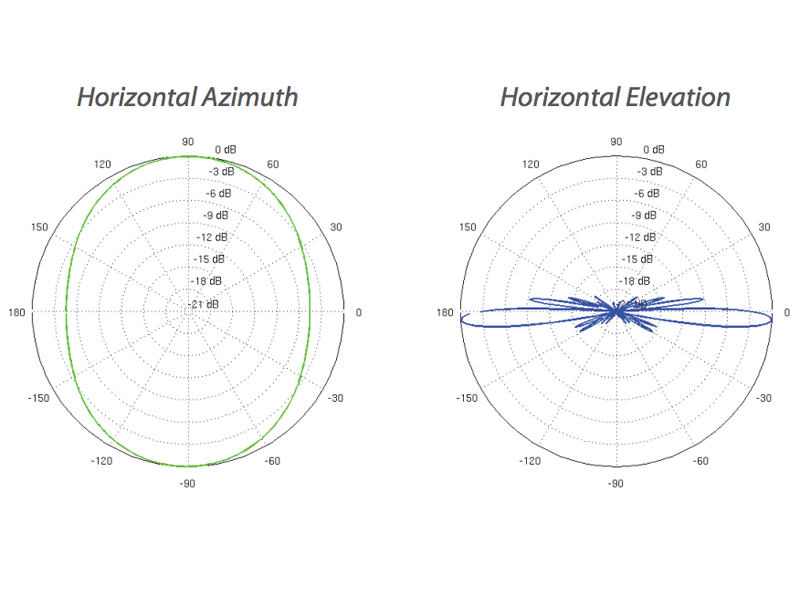 Horizontal Azimuth

90
0 dB
120
60
-3 dB
-6 dB
-9 dB
150
30
-12 dB
-15 dB
-18 dB
-21 dB
180
0
-150
-30
-120
-60
-90

Horizontal Elevation

90
0 dB
120
60
-3 dB
-6 dB
-9 dB
150
30
-12 dB
-15 dB
-18 dB
180
0
-150
-30
-120
-60
-90